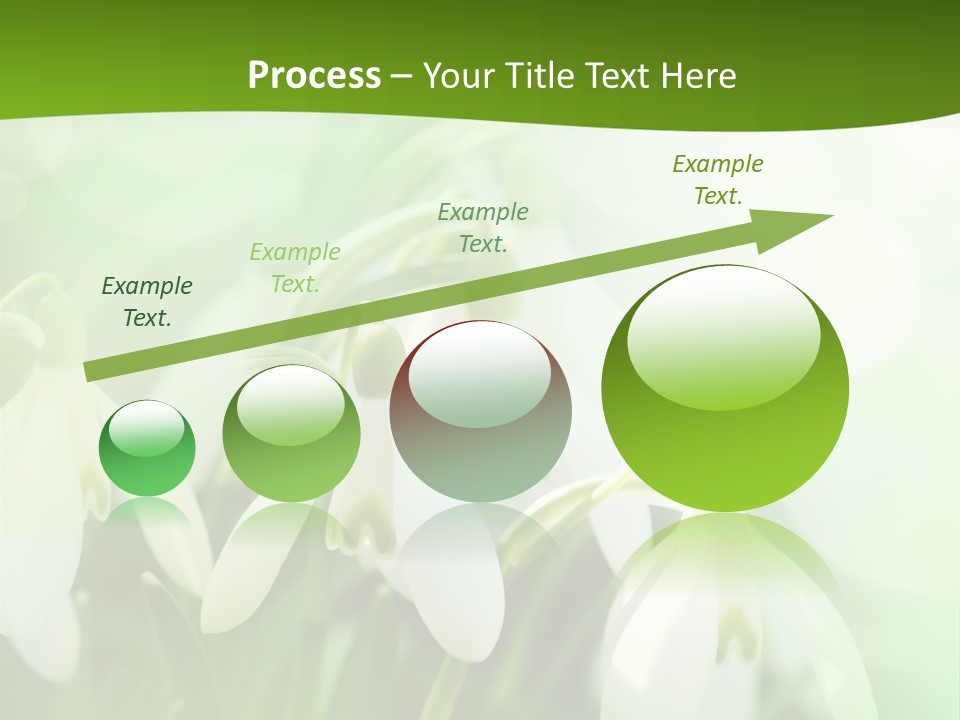 Process – Your Title Text Here

Example Text.

Example Text.

Example Text.

Example Text.